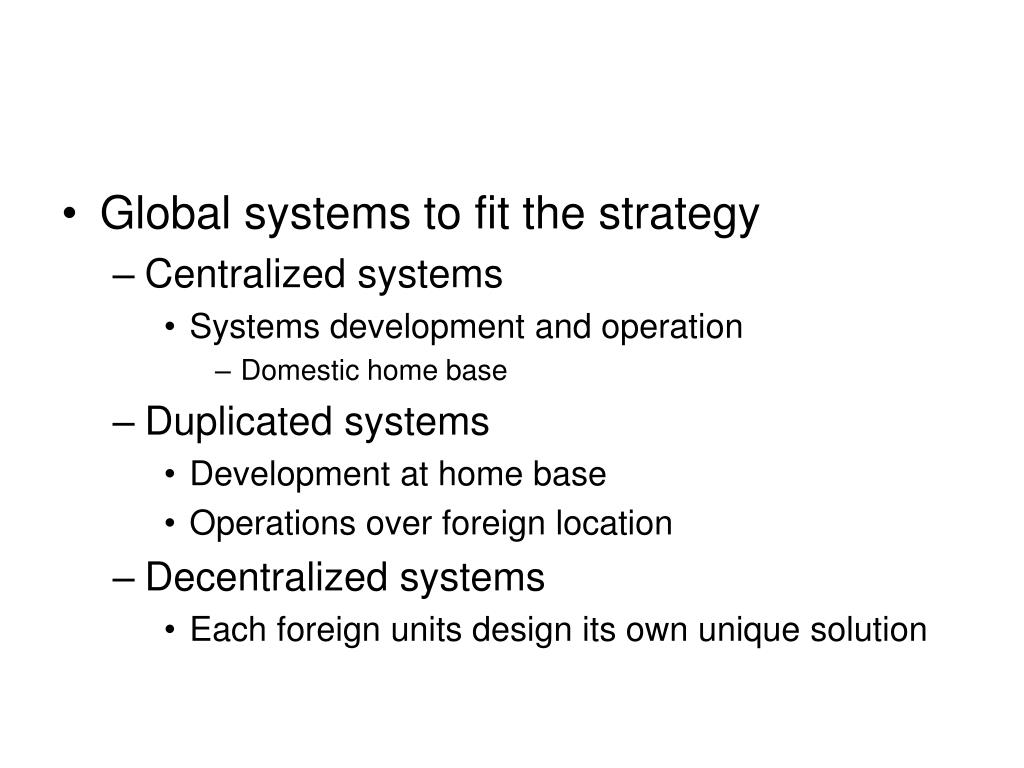 • Global systems to fit the strategy
– Centralized systems
• Systems development and operation
– Domestic home base
– Duplicated systems
• Development at home base
• Operations over foreign location
– Decentralized systems
• Each foreign units design its own unique solution